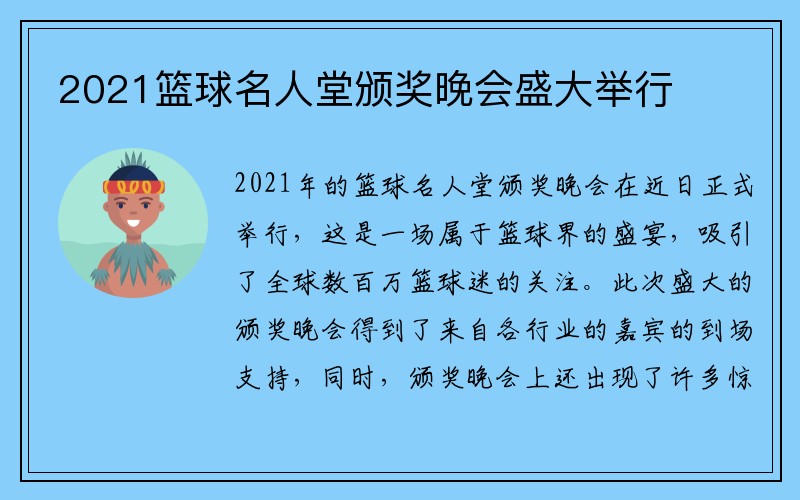 2021篮球名人堂颁奖晚会盛大举行

2021年的篮球名人堂颁奖晚会在近日正式举行，这是一场属于篮球界的盛宴，吸引了全球数百万篮球迷的关注。此次盛大的颁奖晚会得到了来自各行业的嘉宾的到场支持，同时，颁奖晚会上还出现了许多惊